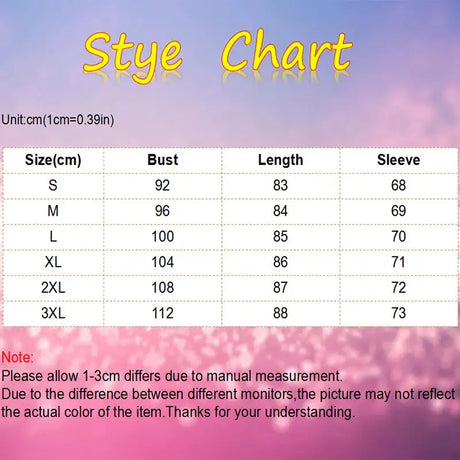 Stye Chart

Unit:cm(1cm=0.39in)

| Size(cm) | Bust | Length | Sleeve |
|---|---|---|---|
| S | 92 | 83 | 68 |
| M | 96 | 84 | 69 |
| L | 100 | 85 | 70 |
| XL | 104 | 86 | 71 |
| 2XL | 108 | 87 | 72 |
| 3XL | 112 | 88 | 73 |

Note:
Please allow 1-3cm differs due to manual measurement.
Due to the difference between different monitors,the picture may not reflect the actual color of the item.Thanks for your understanding.